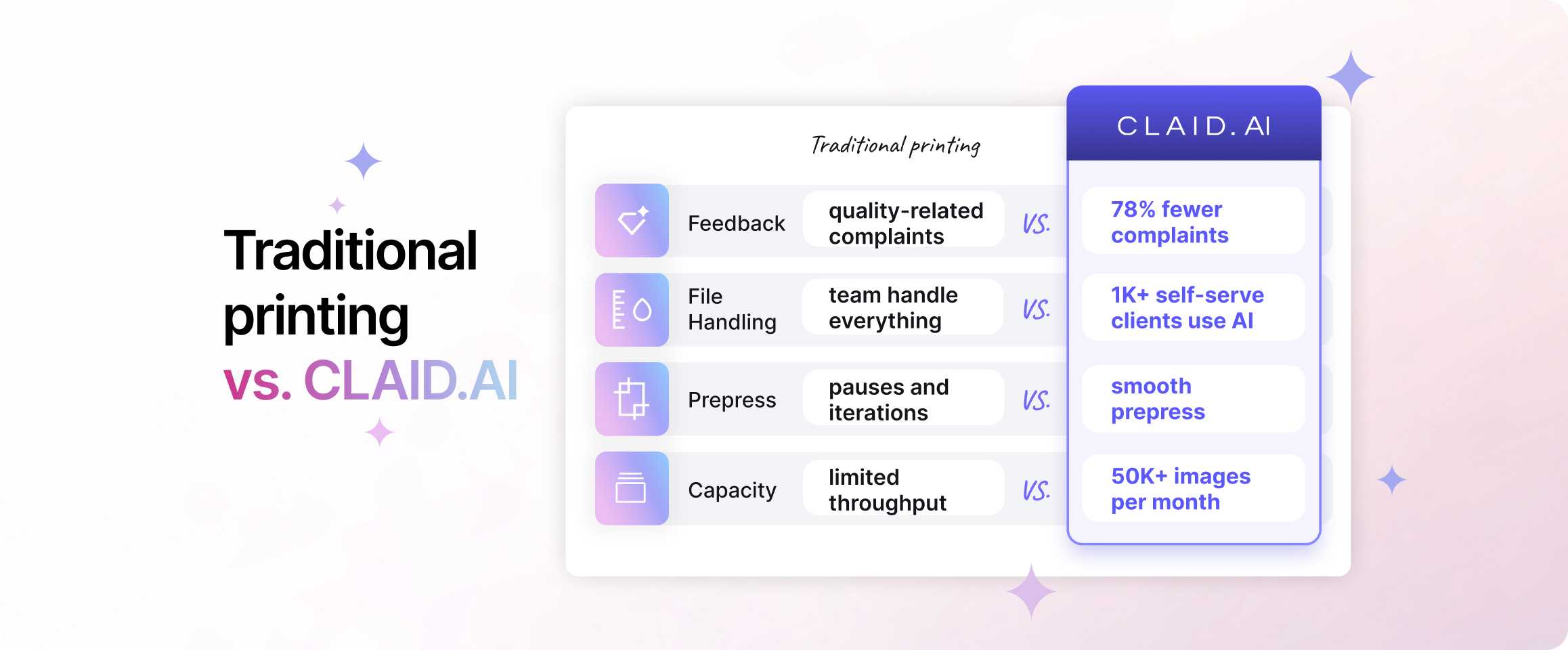 Traditional printing vs. CLAID.AI

| | Traditional printing | | CLAID.AI |
|---|---|---|---|
| Feedback | quality-related complaints | VS. | 78% fewer complaints |
| File Handling | team handle everything | VS. | 1K+ self-serve clients use AI |
| Prepress | pauses and iterations | VS. | smooth prepress |
| Capacity | limited throughput | VS. | 50K+ images per month |